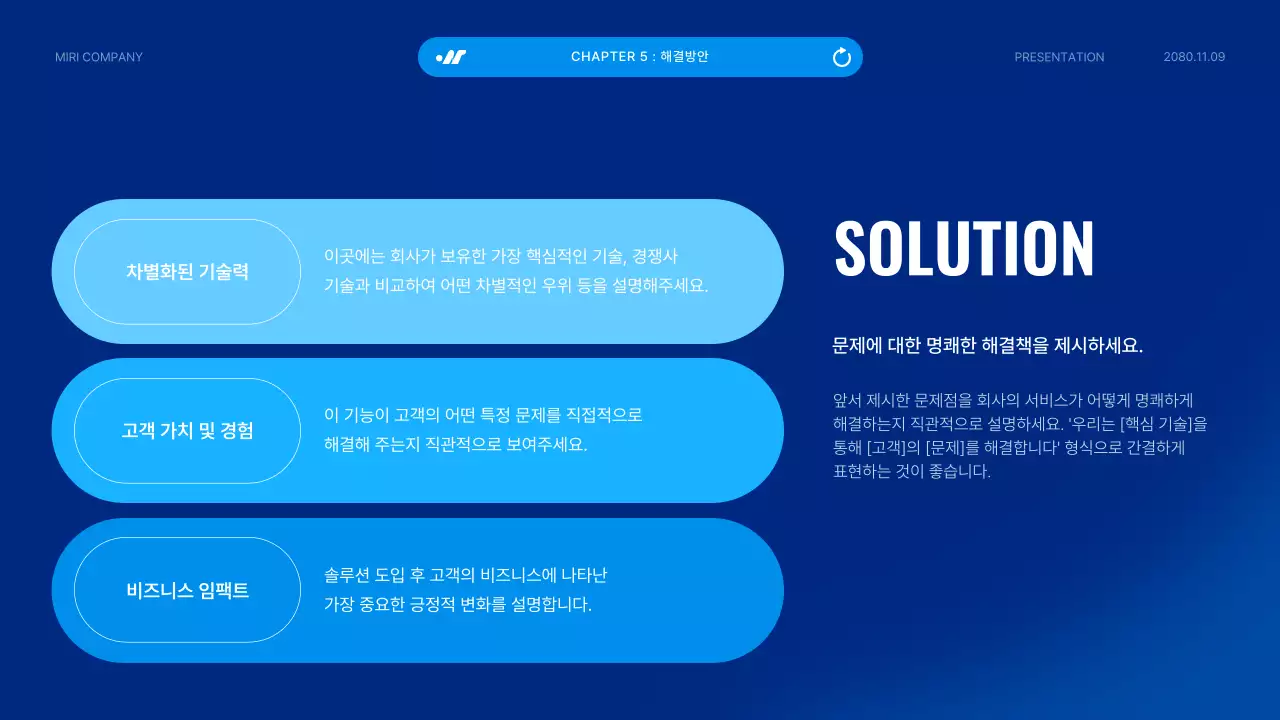 MIRI COMPANY

CHAPTER 5 : 해결방안

PRESENTATION

2080.11.09

차별화된 기술력

이곳에는 회사가 보유한 가장 핵심적인 기술, 경쟁사 기술과 비교하여 어떤 차별적인 우위 등을 설명해주세요.

고객 가치 및 경험

이 기능이 고객의 어떤 특정 문제를 직접적으로 해결해 주는지 직관적으로 보여주세요.

비즈니스 임팩트

솔루션 도입 후 고객의 비즈니스에 나타난 가장 중요한 긍정적 변화를 설명합니다.

SOLUTION

문제에 대한 명쾌한 해결책을 제시하세요.

앞서 제시한 문제점을 회사의 서비스가 어떻게 명쾌하게 해결하는지 직관적으로 설명하세요. '우리는 [핵심 기술]을 통해 [고객]의 [문제]를 해결합니다' 형식으로 간결하게 표현하는 것이 좋습니다.